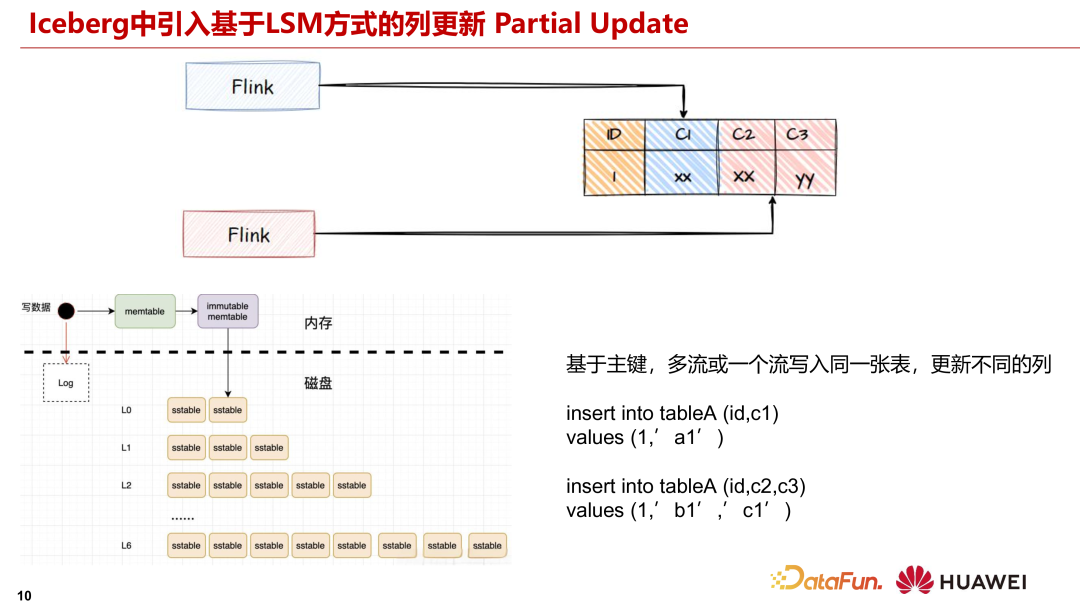 Iceberg中引入基于LSM方式的列更新 Partial Update

Flink

Flink

| ID | C1 | C2 | C3 |
|---|---|---|---|
| 1 | xx | xx | yy |

写数据

memtable

immutable memtable

内存

Log

磁盘

L0 sstable sstable

L1 sstable sstable sstable

L2 sstable sstable sstable sstable sstable

......

L6 sstable sstable sstable sstable sstable sstable sstable sstable

基于主键，多流或一个流写入同一张表，更新不同的列

insert into tableA (id,c1)
values (1,’a1’)

insert into tableA (id,c2,c3)
values (1,’b1’,’c1’)

10

DataFun.

HUAWEI